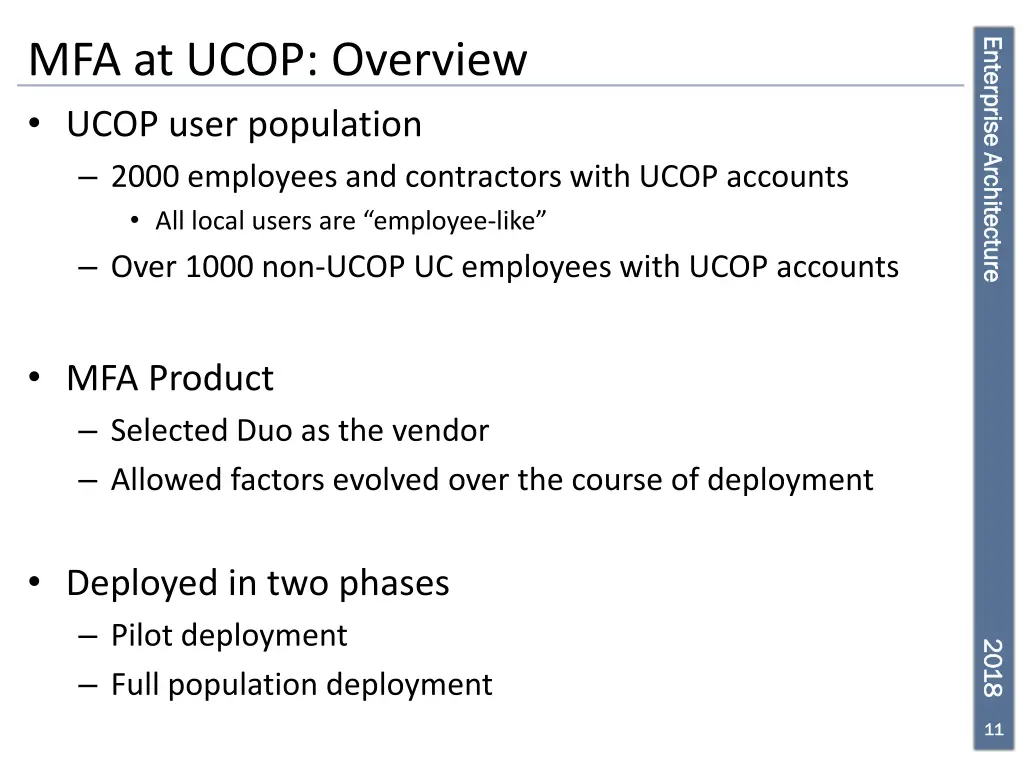 MFA at UCOP: Overview

• UCOP user population
– 2000 employees and contractors with UCOP accounts
• All local users are “employee-like”
– Over 1000 non-UCOP UC employees with UCOP accounts

• MFA Product
– Selected Duo as the vendor
– Allowed factors evolved over the course of deployment

• Deployed in two phases
– Pilot deployment
– Full population deployment

Enterprise Architecture

2018

11